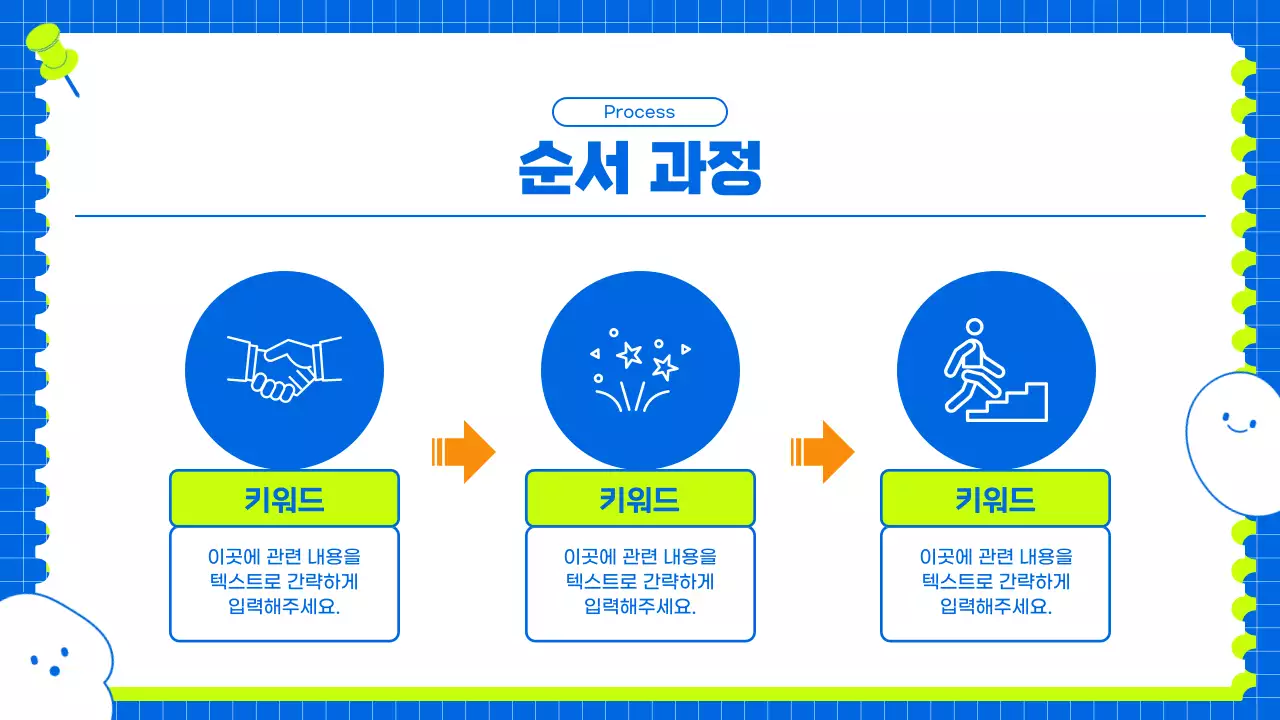 Process

순서 과정

키워드

이곳에 관련 내용을 텍스트로 간략하게 입력해주세요.

키워드

이곳에 관련 내용을 텍스트로 간략하게 입력해주세요.

키워드

이곳에 관련 내용을 텍스트로 간략하게 입력해주세요.